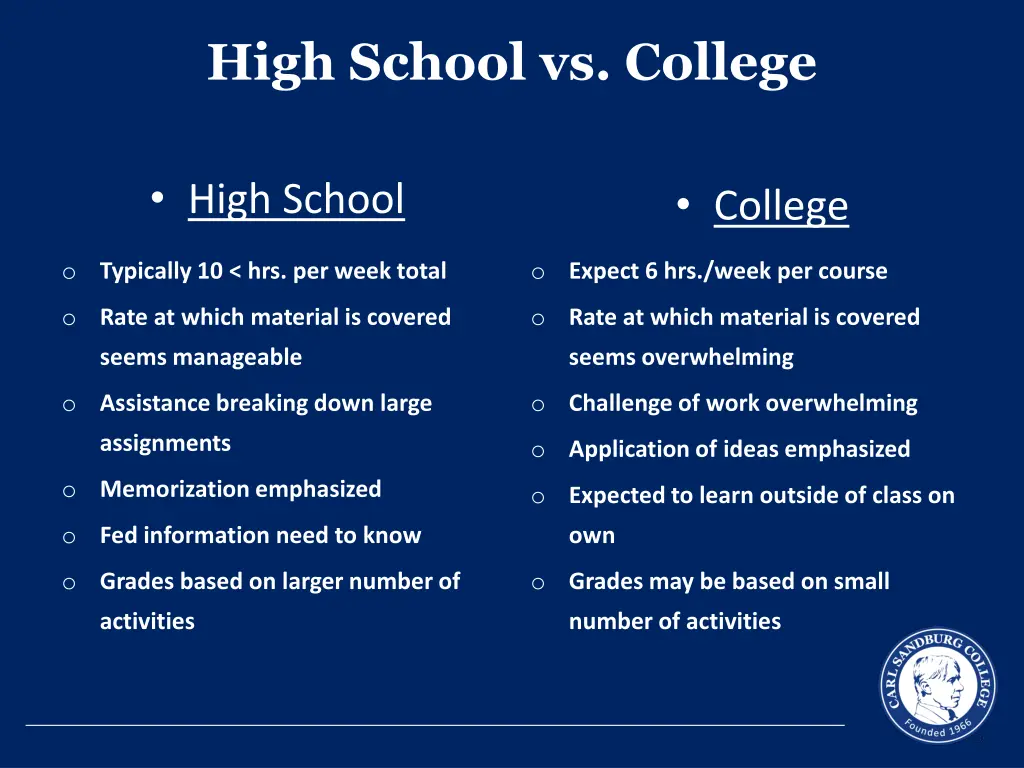 High School vs. College

• High School

o Typically 10 < hrs. per week total

o Rate at which material is covered seems manageable

o Assistance breaking down large assignments

o Memorization emphasized

o Fed information need to know

o Grades based on larger number of activities

• College

o Expect 6 hrs./week per course

o Rate at which material is covered seems overwhelming

o Challenge of work overwhelming

o Application of ideas emphasized

o Expected to learn outside of class on own

o Grades may be based on small number of activities

CARL SANDBURG COLLEGE
Founded 1966